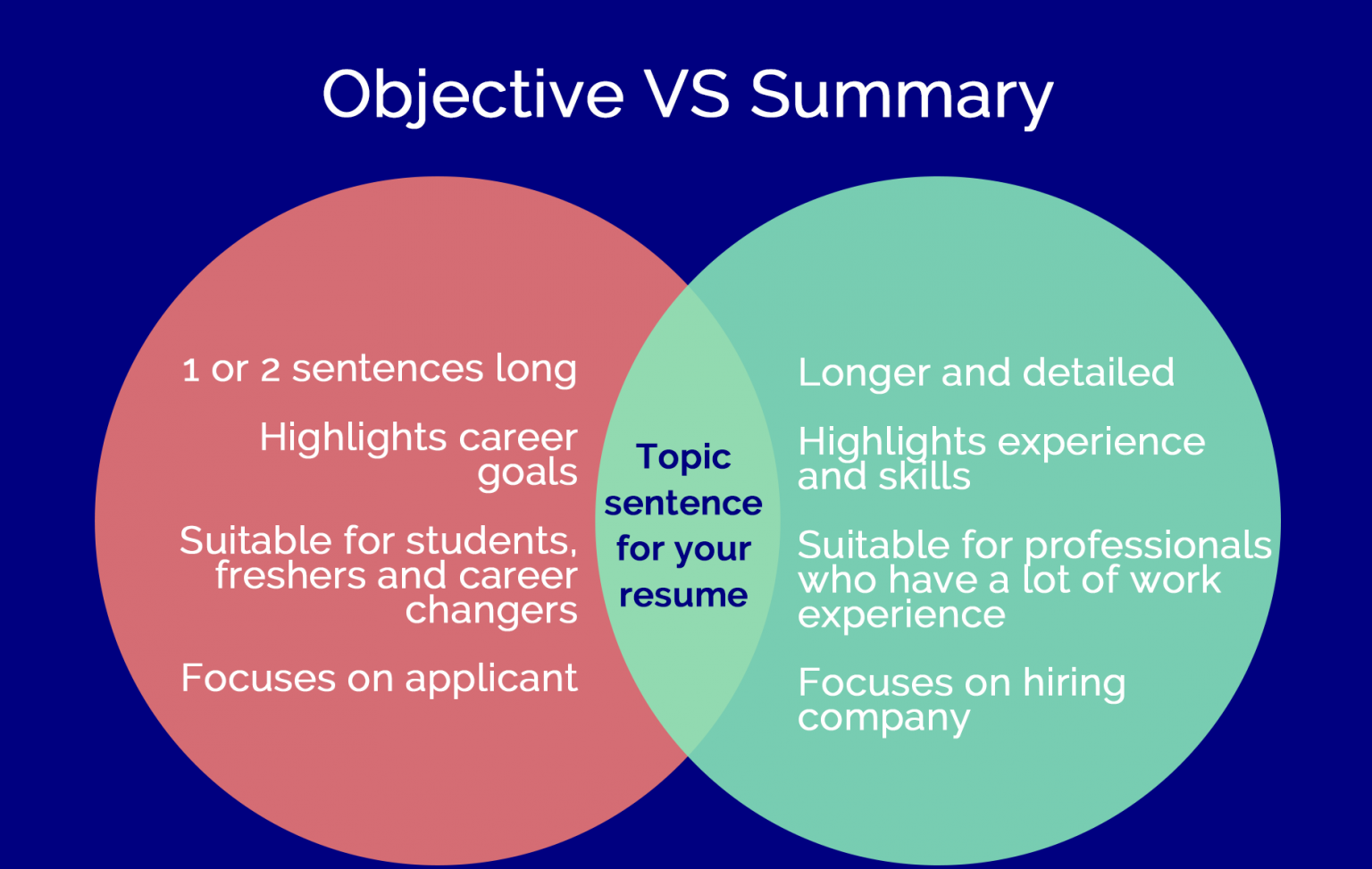 Objective VS Summary

1 or 2 sentences long

Highlights career goals

Suitable for students, freshers and career changers

Focuses on applicant

Topic sentence for your resume

Longer and detailed

Highlights experience and skills

Suitable for professionals who have a lot of work experience

Focuses on hiring company